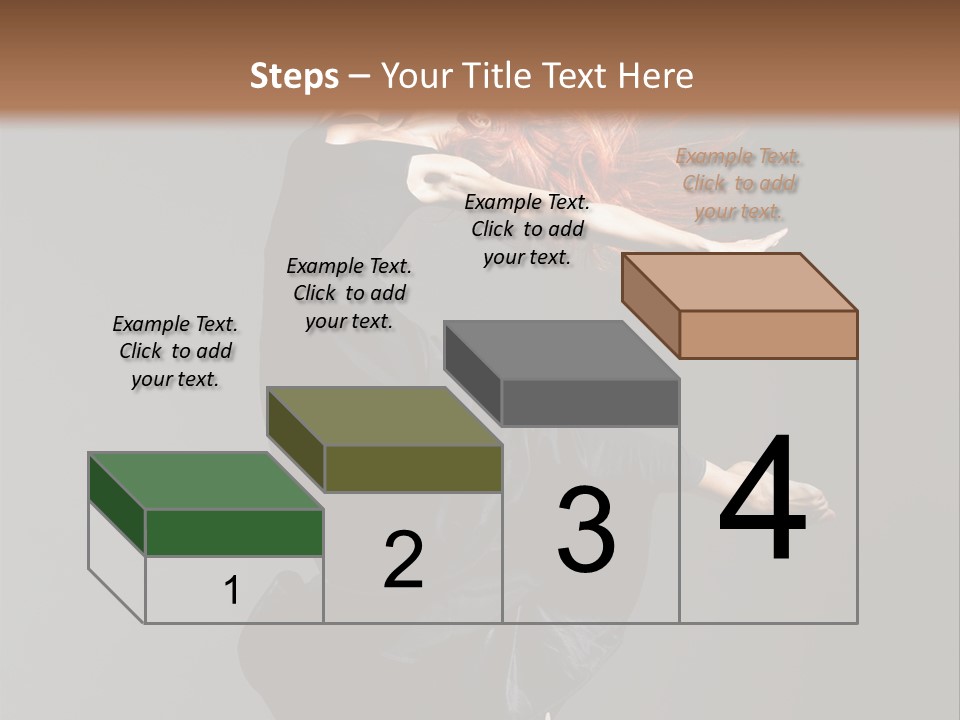 Steps – Your Title Text Here

Example Text. Click to add your text.

Example Text. Click to add your text.

Example Text. Click to add your text.

Example Text. Click to add your text.

1

2

3

4